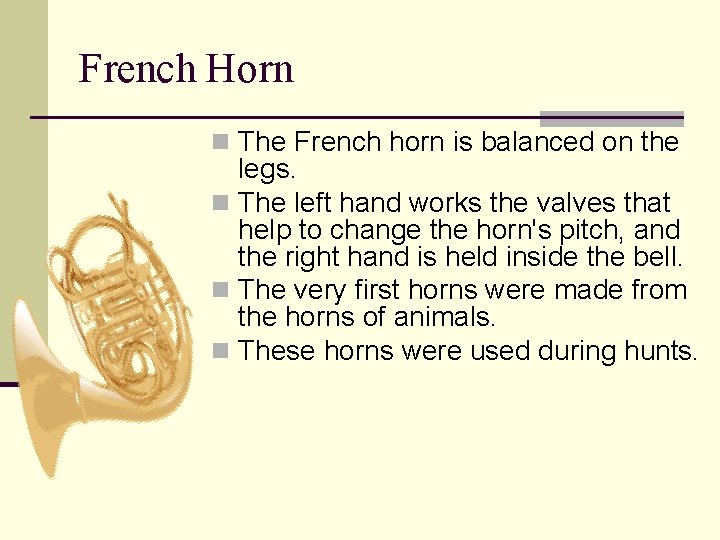 French Horn

- The French horn is balanced on the legs.
- The left hand works the valves that help to change the horn's pitch, and the right hand is held inside the bell.
- The very first horns were made from the horns of animals.
- These horns were used during hunts.